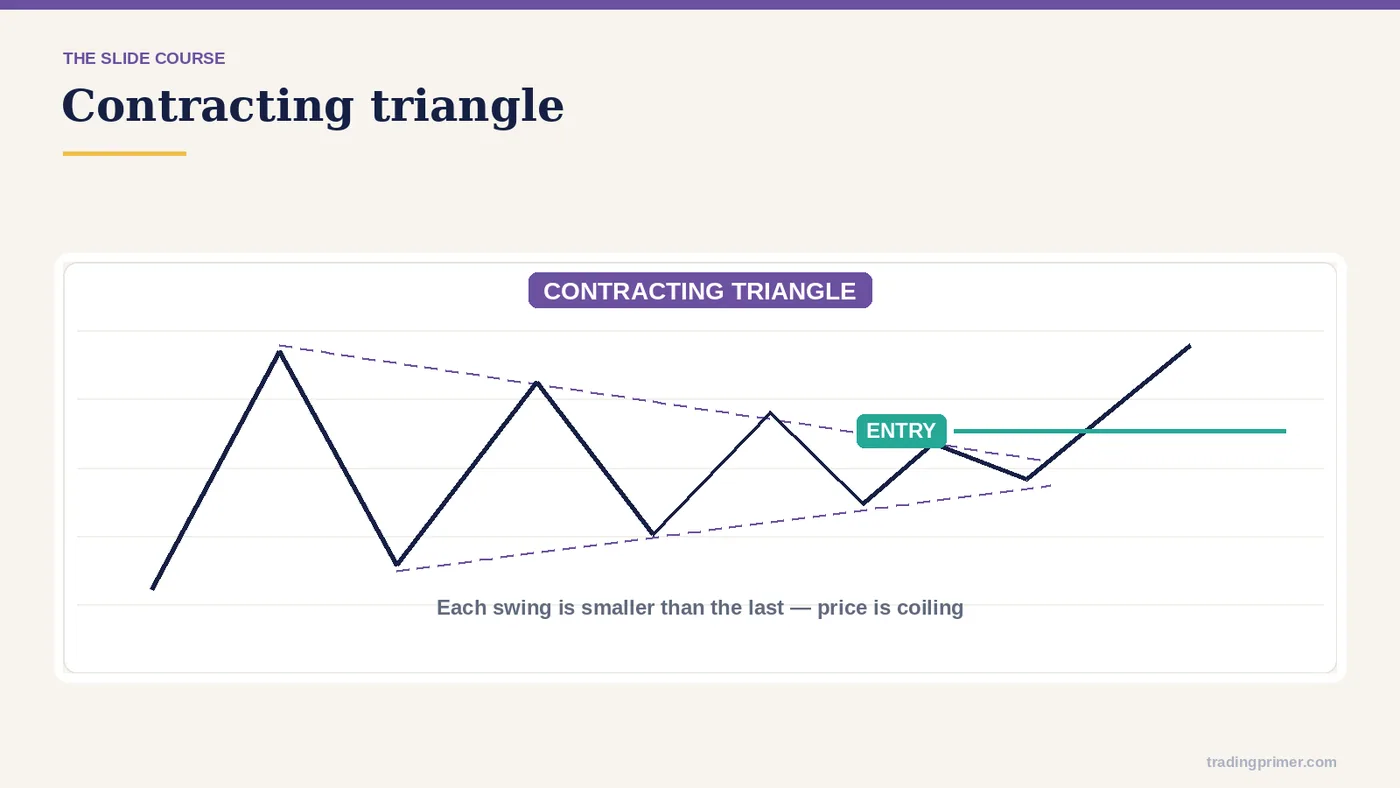 THE SLIDE COURSE

Contracting triangle

CONTRACTING TRIANGLE

ENTRY

Each swing is smaller than the last — price is coiling

tradingprimer.com